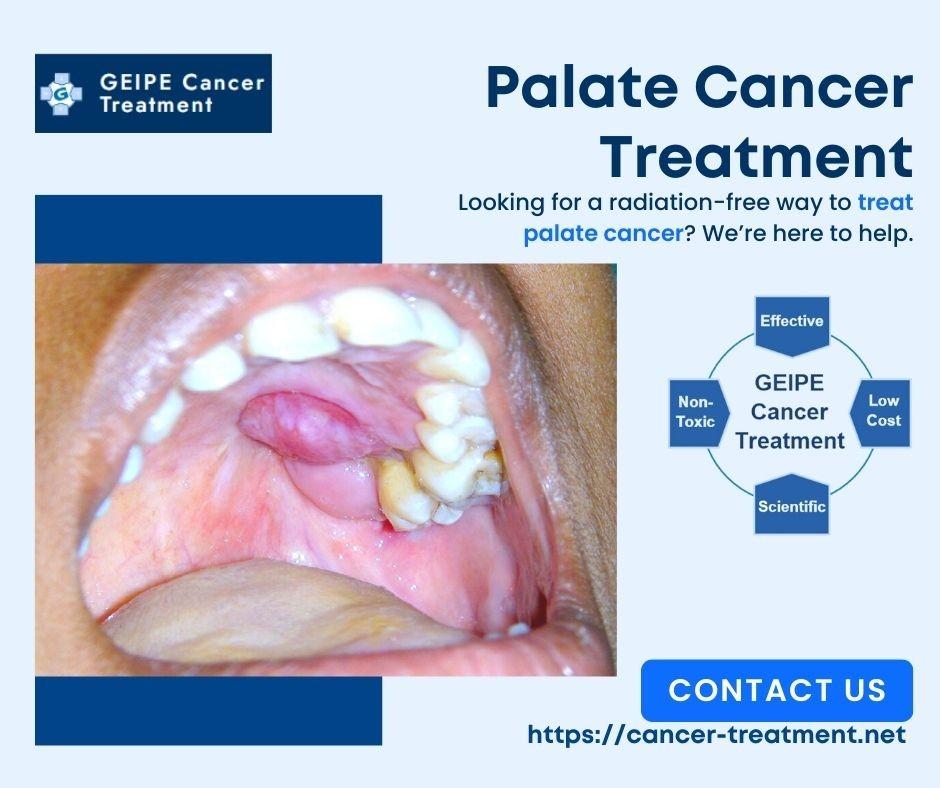 G

GEIPE Cancer Treatment

Palate Cancer Treatment

Looking for a radiation-free way to treat palate cancer? We're here to help.

Effective

Non-Toxic

GEIPE Cancer Treatment

Low Cost

Scientific

CONTACT US

https://cancer-treatment.net